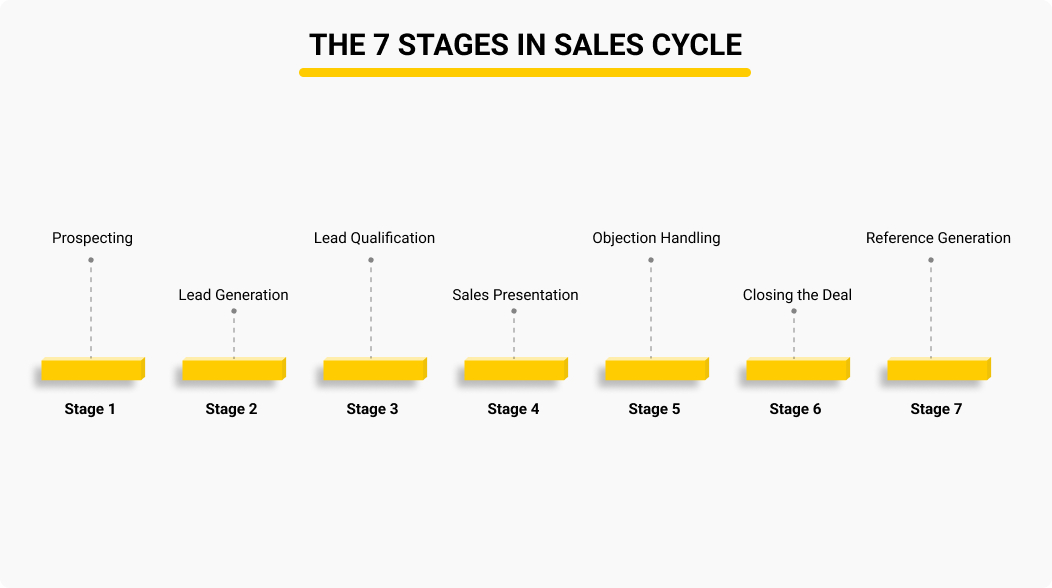 THE 7 STAGES IN SALES CYCLE

Prospecting
Stage 1

Lead Generation
Stage 2

Lead Qualification
Stage 3

Sales Presentation
Stage 4

Objection Handling
Stage 5

Closing the Deal
Stage 6

Reference Generation
Stage 7